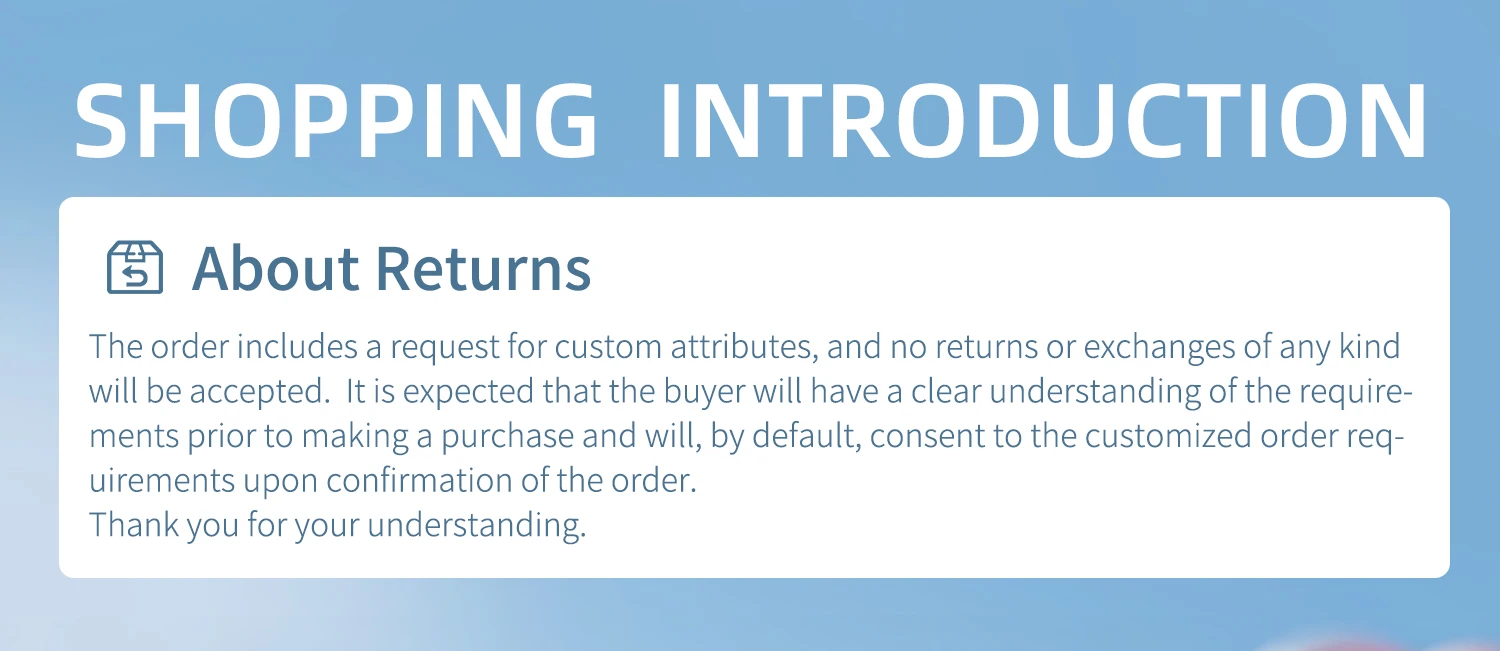 SHOPPING INTRODUCTION

About Returns

The order includes a request for custom attributes, and no returns or exchanges of any kind will be accepted.  It is expected that the buyer will have a clear understanding of the requirements prior to making a purchase and will, by default, consent to the customized order requirements upon confirmation of the order.
Thank you for your understanding.